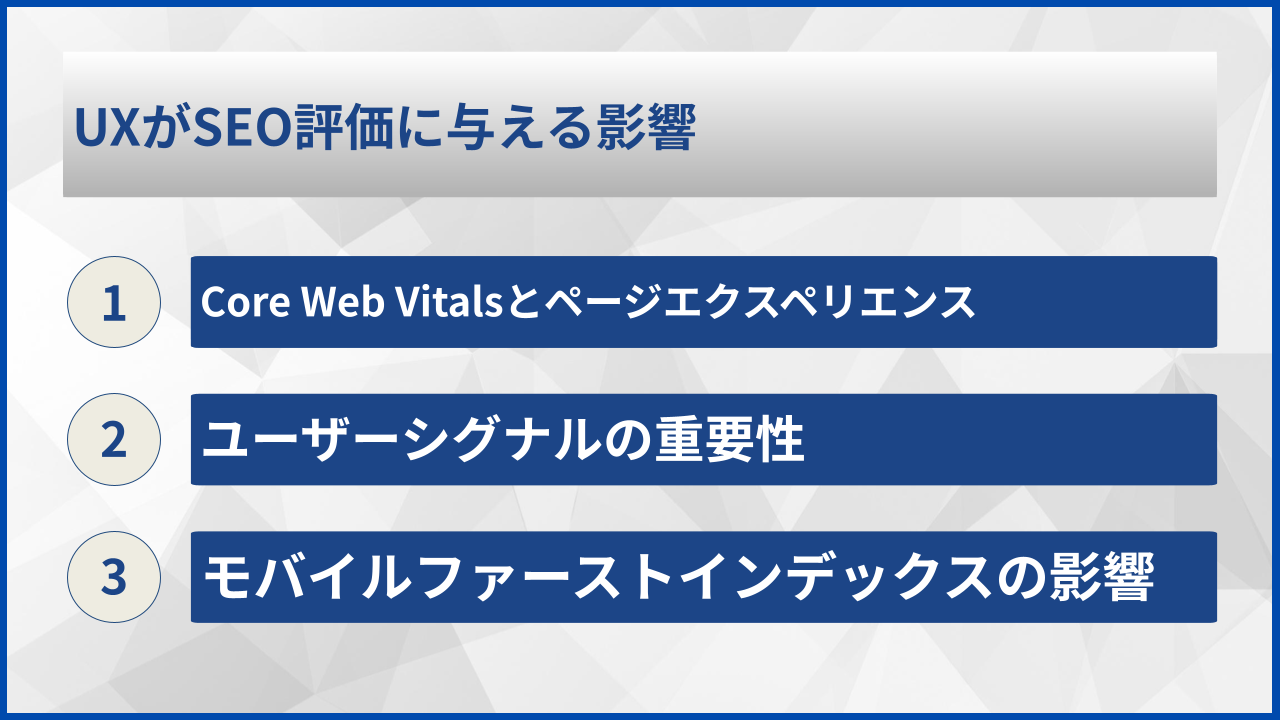 UXがSEO評価に与える影響

1

Core Web Vitalsとページエクスペリエンス

2

ユーザーシグナルの重要性

3

モバイルファーストインデックスの影響